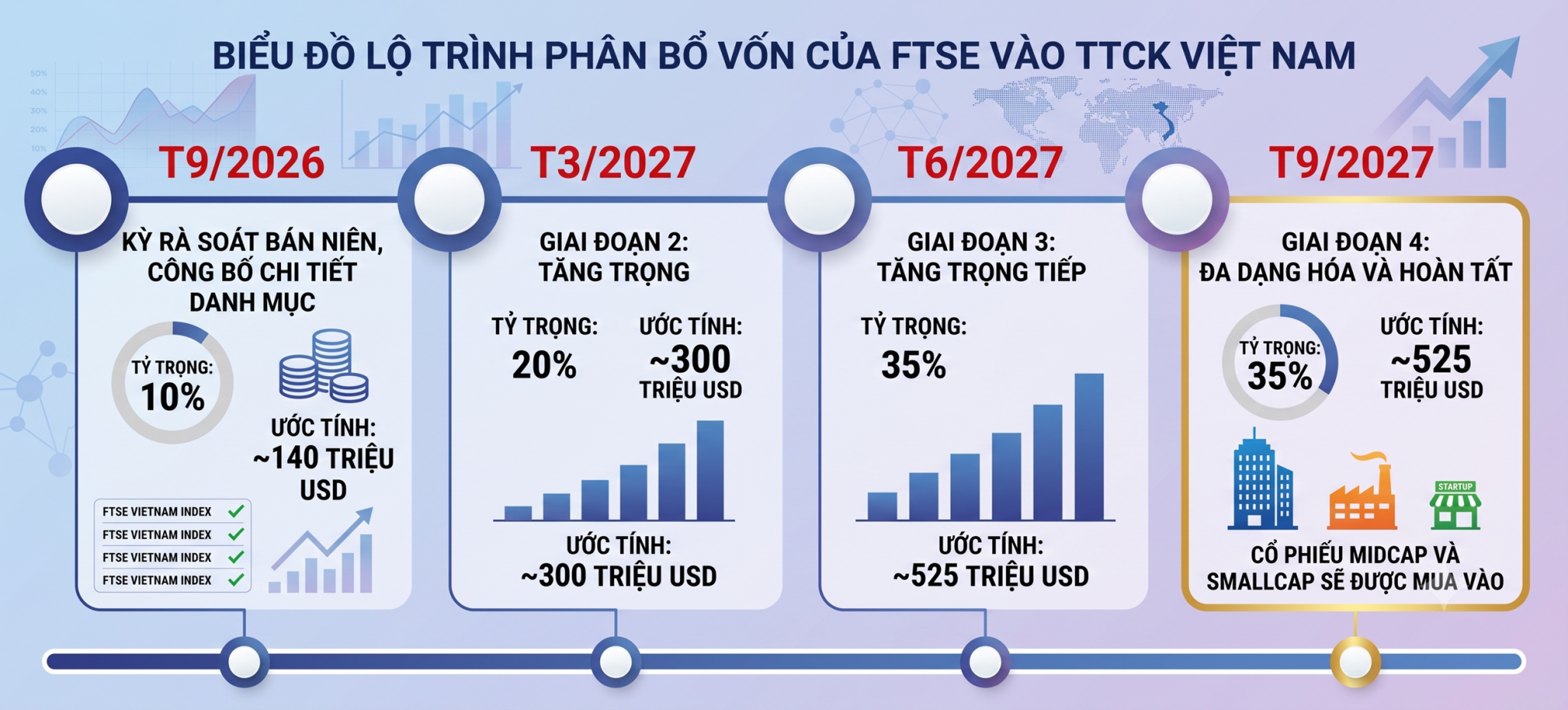 BIỂU ĐỒ LỘ TRÌNH PHÂN BỔ VỐN CỦA FTSE VÀO TTCK VIỆT NAM

50%
40%
30%
20%
10%

T9/2026

KỲ RÀ SOÁT BÁN NIÊN, CÔNG BỐ CHI TIẾT DANH MỤC

TỶ TRỌNG: 10%

ƯỚC TÍNH: ~140 TRIỆU USD

FTSE VIETNAM INDEX
FTSE VIETNAM INDEX
FTSE VIETNAM INDEX
FTSE VIETNAM INDEX

T3/2027

GIAI ĐOẠN 2: TĂNG TRỌNG

TỶ TRỌNG: 20%

ƯỚC TÍNH: ~300 TRIỆU USD

ƯỚC TÍNH: ~300 TRIỆU USD

T6/2027

GIAI ĐOẠN 3: TĂNG TRỌNG TIẾP

TỶ TRỌNG: 35%

ƯỚC TÍNH: ~525 TRIỆU USD

T9/2027

GIAI ĐOẠN 4: ĐA DẠNG HÓA VÀ HOÀN TẤT

TỶ TRỌNG: 35%

ƯỚC TÍNH: ~525 TRIỆU USD

STARTUP

CỔ PHIẾU MIDCAP VÀ SMALLCAP SẼ ĐƯỢC MUA VÀO